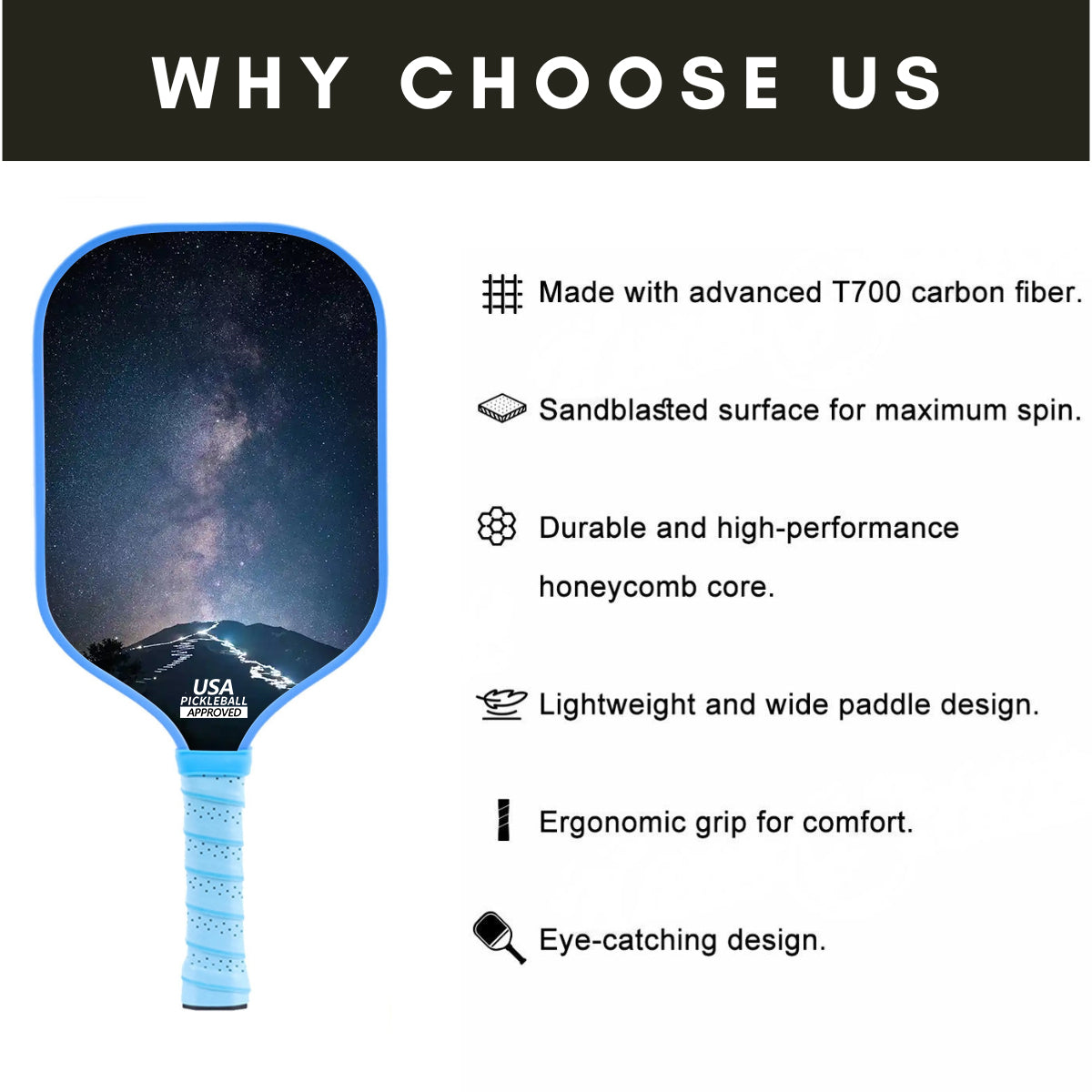 WHY CHOOSE US

USA PICKLEBALL APPROVED

Made with advanced T700 carbon fiber.

Sandblasted surface for maximum spin.

Durable and high-performance honeycomb core.

Lightweight and wide paddle design.

Ergonomic grip for comfort.

Eye-catching design.